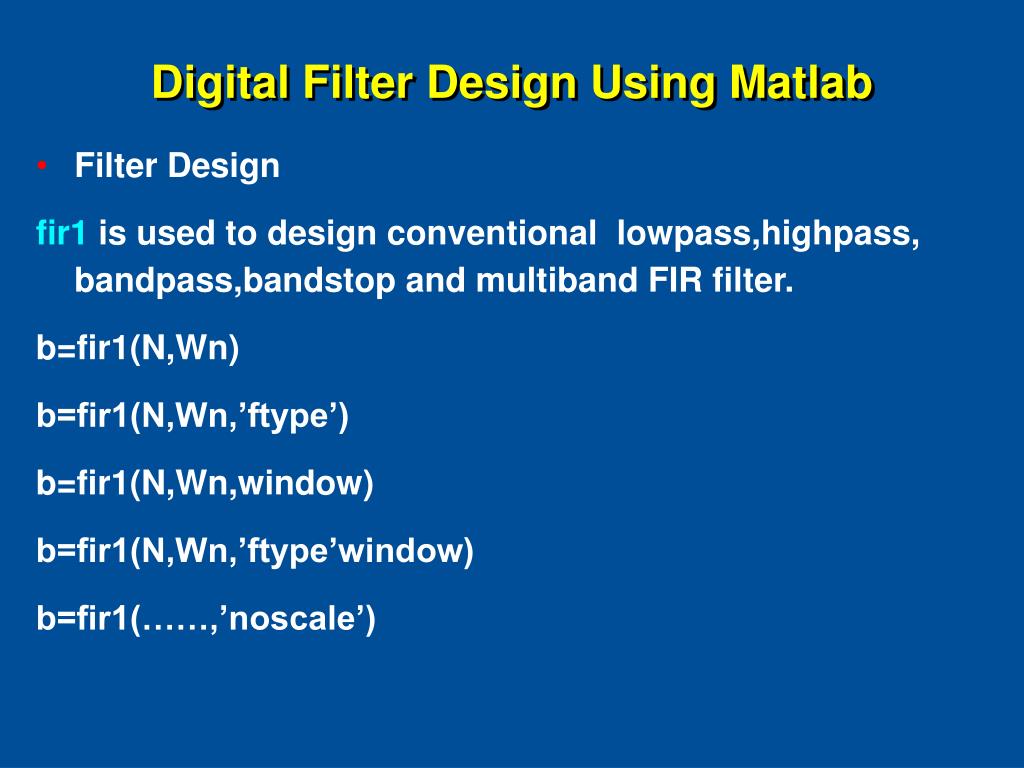 Digital Filter Design Using Matlab

• Filter Design

fir1 is used to design conventional lowpass,highpass, bandpass,bandstop and multiband FIR filter.

b=fir1(N,Wn)

b=fir1(N,Wn,’ftype’)

b=fir1(N,Wn,window)

b=fir1(N,Wn,’ftype’window)

b=fir1(……,’noscale’)